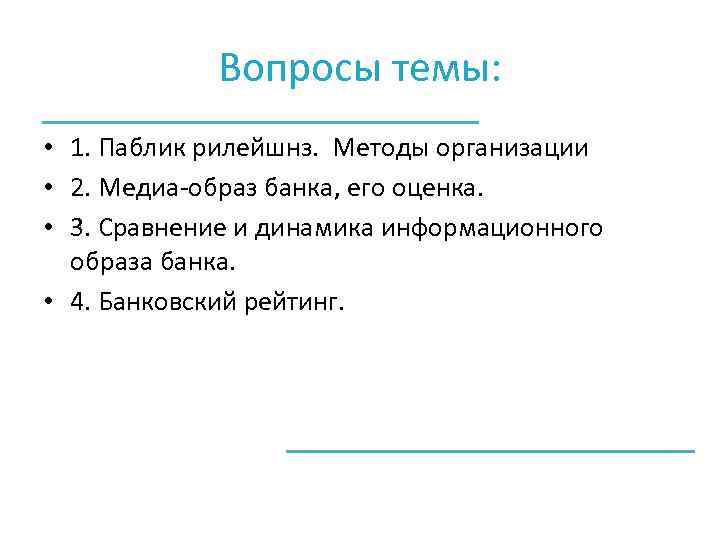 Вопросы темы:

• 1. Паблик рилейшнз. Методы организации
• 2. Медиа-образ банка, его оценка.
• 3. Сравнение и динамика информационного образа банка.
• 4. Банковский рейтинг.